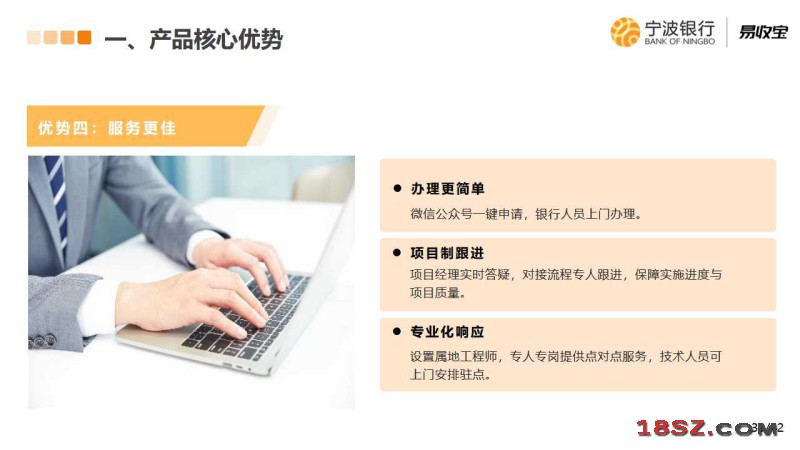 一、产品核心优势

宁波银行
BANK OF NINGBO
易收宝

优势四：服务更佳

● 办理更简单
微信公众号一键申请，银行人员上门办理。

● 项目制跟进
项目经理实时答疑，对接流程专人跟进，保障实施进度与项目质量。

● 专业化响应
设置属地工程师，专人专岗提供点对点服务，技术人员可上门安排驻点。

18SZ.COM
32